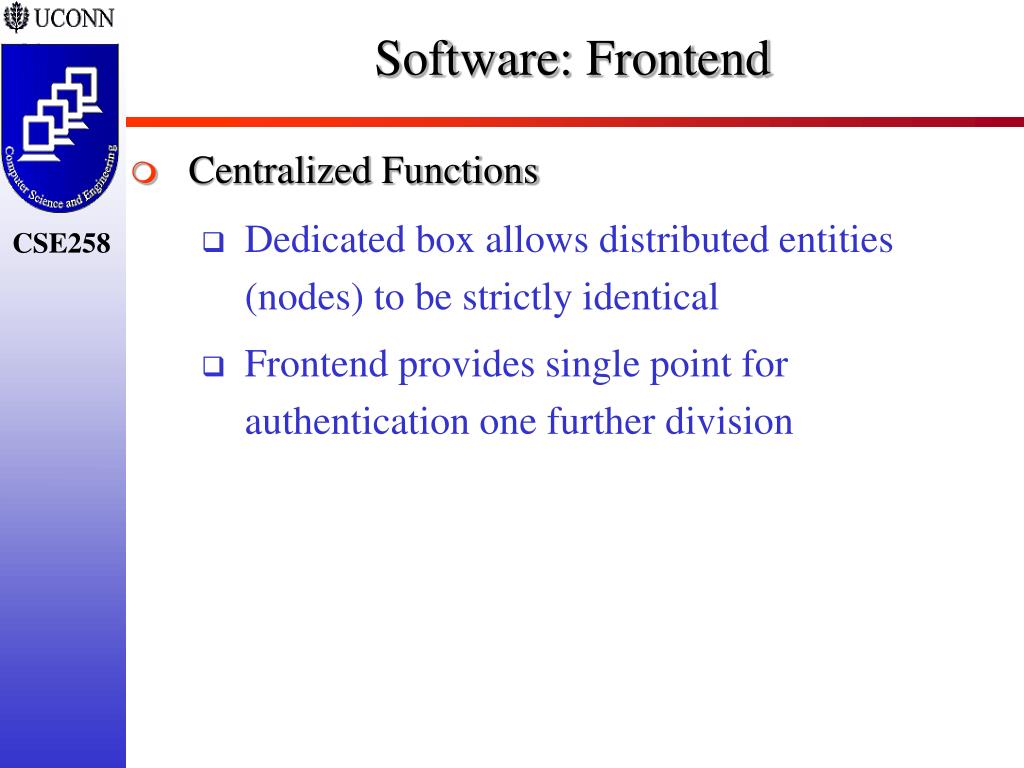 UCONN

Computer Science and Engineering

CSE258

Software: Frontend

Centralized Functions

Dedicated box allows distributed entities (nodes) to be strictly identical

Frontend provides single point for authentication one further division